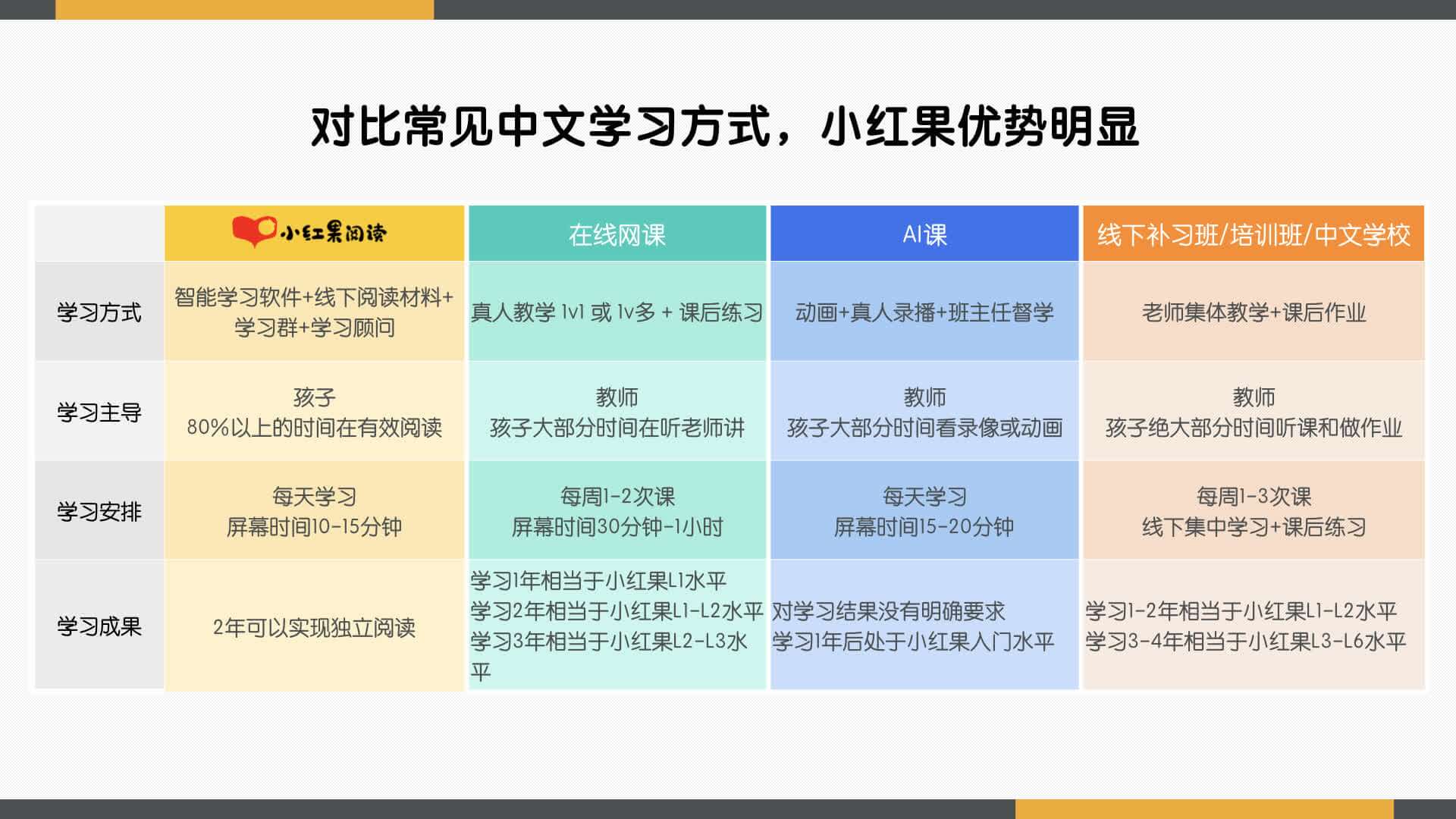 对比常见中文学习方式，小红果优势明显

| | 小红果阅读 | 在线网课 | AI课 | 线下补习班/培训班/中文学校 |
|---|---|---|---|---|
| 学习方式 | 智能学习软件+线下阅读材料+学习群+学习顾问 | 真人教学 1v1 或 1v多 + 课后练习 | 动画+真人录播+班主任督学 | 老师集体教学+课后作业 |
| 学习主导 | 孩子 80%以上的时间在有效阅读 | 教师 孩子大部分时间在听老师讲 | 教师 孩子大部分时间看录像或动画 | 教师 孩子绝大部分时间听课和做作业 |
| 学习安排 | 每天学习 屏幕时间10-15分钟 | 每周1-2次课 屏幕时间30分钟-1小时 | 每天学习 屏幕时间15-20分钟 | 每周1-3次课 线下集中学习+课后练习 |
| 学习成果 | 2年可以实现独立阅读 | 学习1年相当于小红果L1水平 学习2年相当于小红果L1-L2水平 学习3年相当于小红果L2-L3水平 | 对学习结果没有明确要求 学习1年后处于小红果入门水平 | 学习1-2年相当于小红果L1-L2水平 学习3-4年相当于小红果L3-L6水平 |